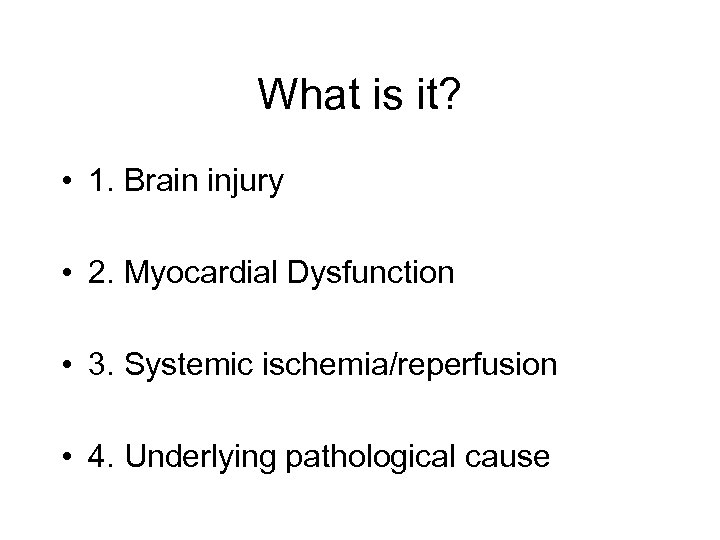 What is it?

• 1. Brain injury

• 2. Myocardial Dysfunction

• 3. Systemic ischemia/reperfusion

• 4. Underlying pathological cause